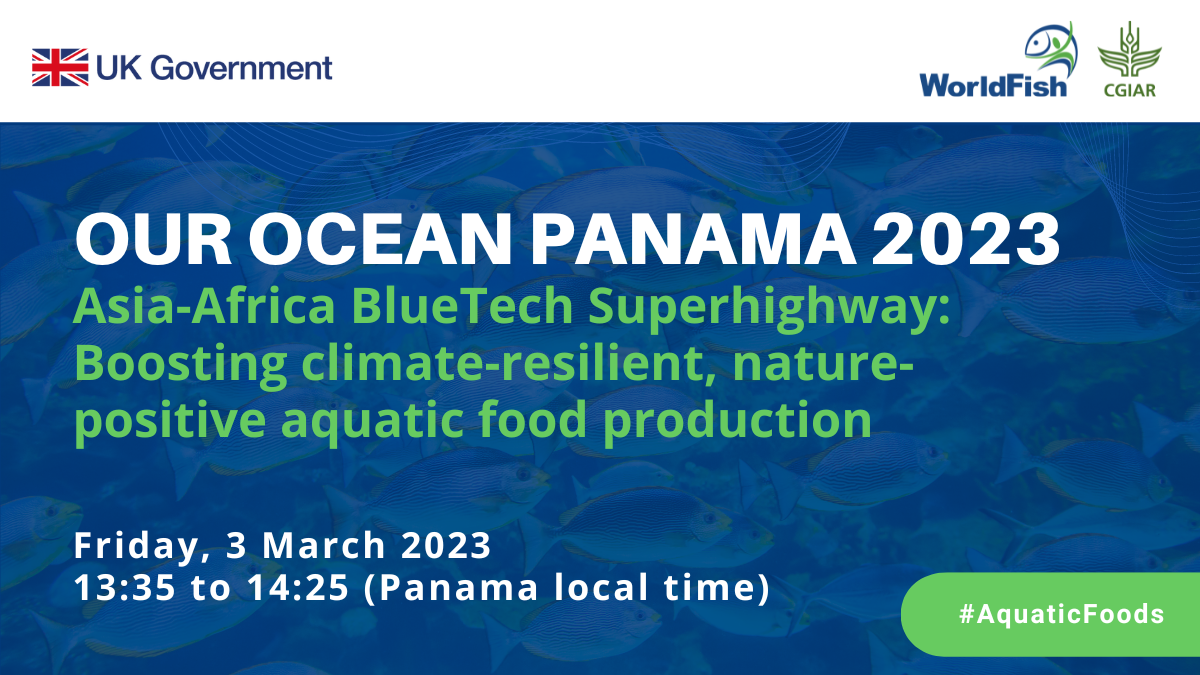 UK Government

WorldFish

CGIAR

OUR OCEAN PANAMA 2023

Asia-Africa BlueTech Superhighway: Boosting climate-resilient, nature-positive aquatic food production

Friday, 3 March 2023
13:35 to 14:25 (Panama local time)

#AquaticFoods